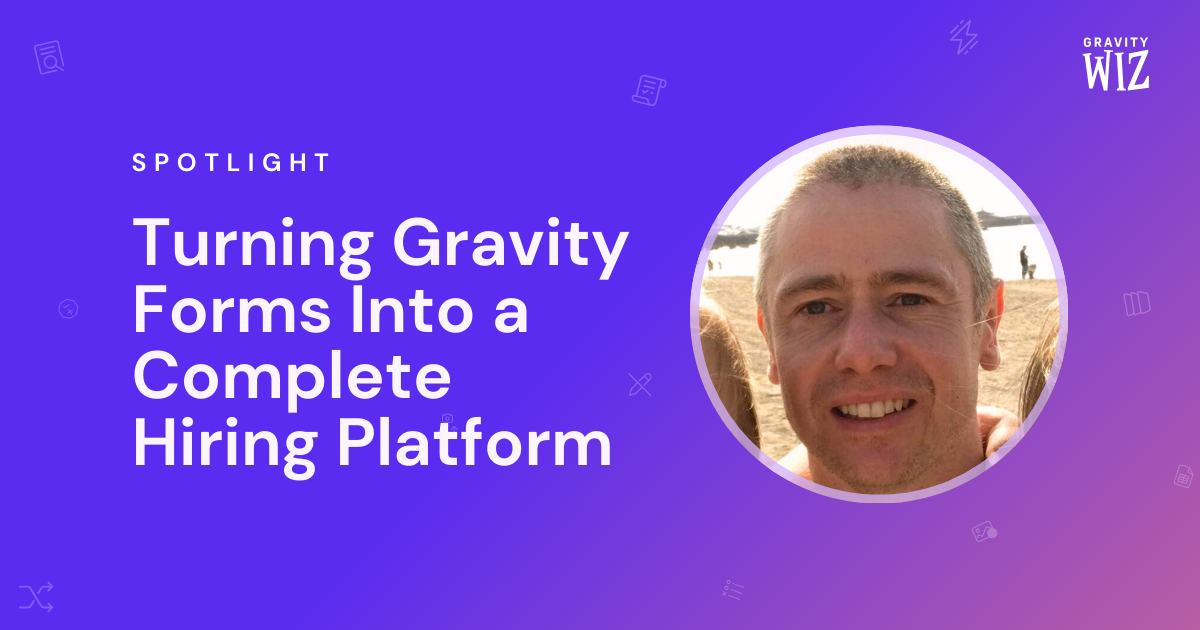 GRAVITY WIZ

SPOTLIGHT

Turning Gravity Forms Into a Complete Hiring Platform